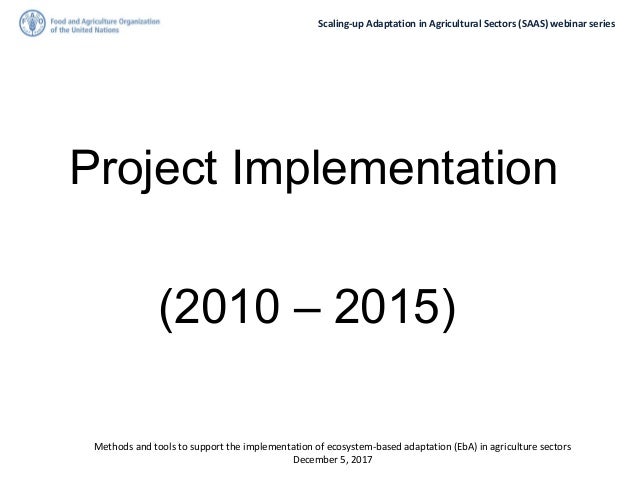 FAO

Food and Agriculture Organization of the United Nations

Scaling-up Adaptation in Agricultural Sectors (SAAS) webinar series

Project Implementation

(2010 – 2015)

Methods and tools to support the implementation of ecosystem-based adaptation (EbA) in agriculture sectors
December 5, 2017